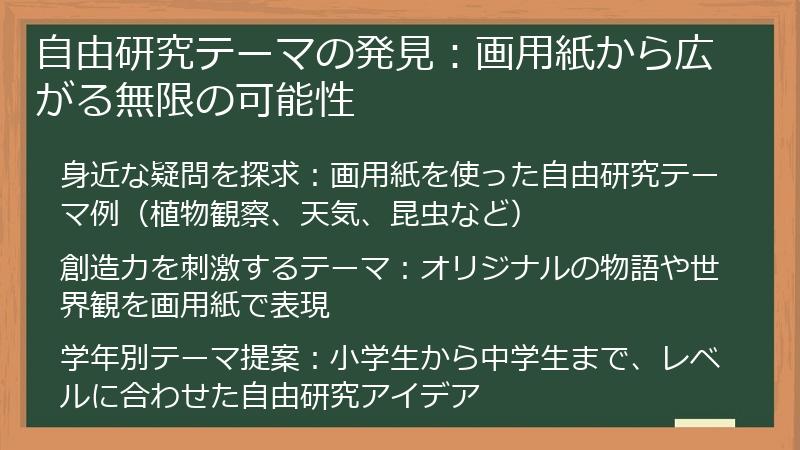 自由研究テーマの発見：画用紙から広がる無限の可能性

身近な疑問を探求：画用紙を使った自由研究テーマ例（植物観察、天気、昆虫など）

創造力を刺激するテーマ：オリジナルの物語や世界観を画用紙で表現

学年別テーマ提案：小学生から中学生まで、レベルに合わせた自由研究アイデア